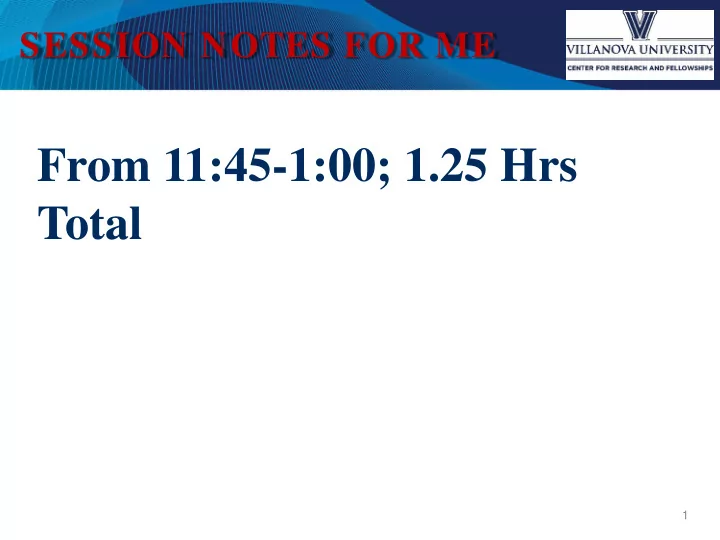 SESSION NOTES FOR ME

VILLANOVA UNIVERSITY
CENTER FOR RESEARCH AND FELLOWSHIPS

From 11:45-1:00; 1.25 Hrs Total

1